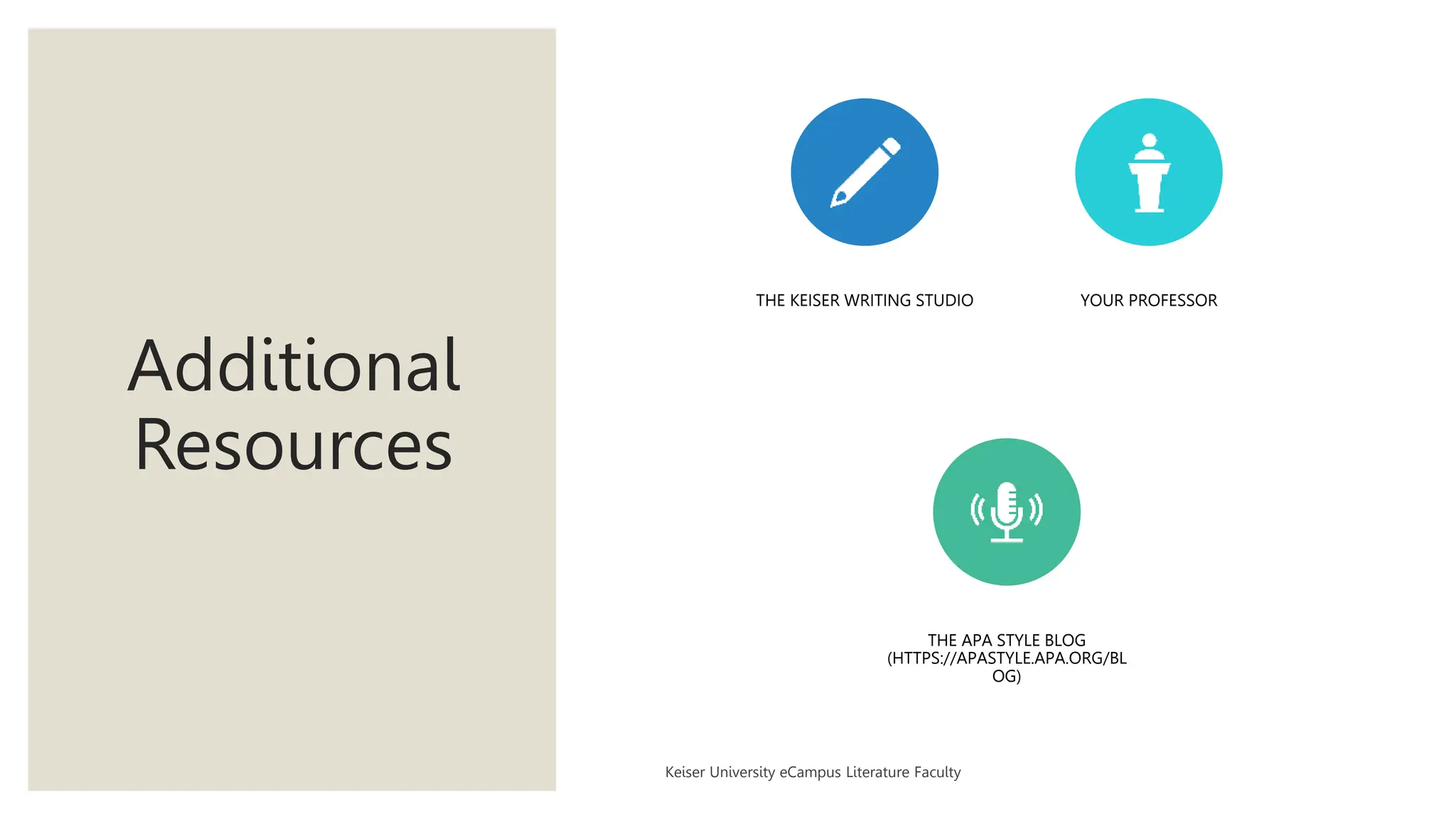 Additional Resources

THE KEISER WRITING STUDIO

YOUR PROFESSOR

THE APA STYLE BLOG (HTTPS://APASTYLE.APA.ORG/BLOG)

Keiser University eCampus Literature Faculty